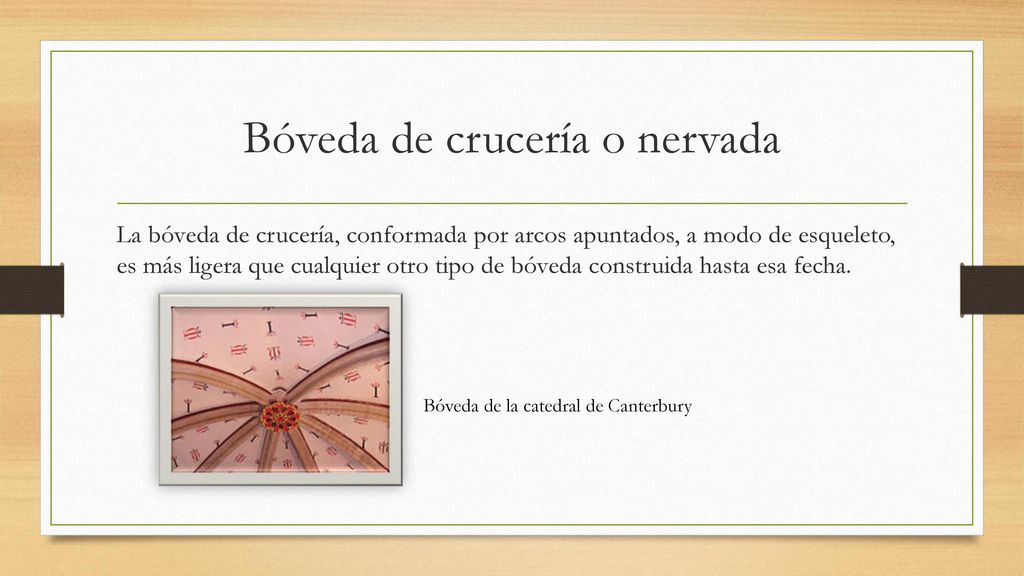 Bóveda de crucería o nervada

La bóveda de crucería, conformada por arcos apuntados, a modo de esqueleto, es más ligera que cualquier otro tipo de bóveda construida hasta esa fecha.

Bóveda de la catedral de Canterbury